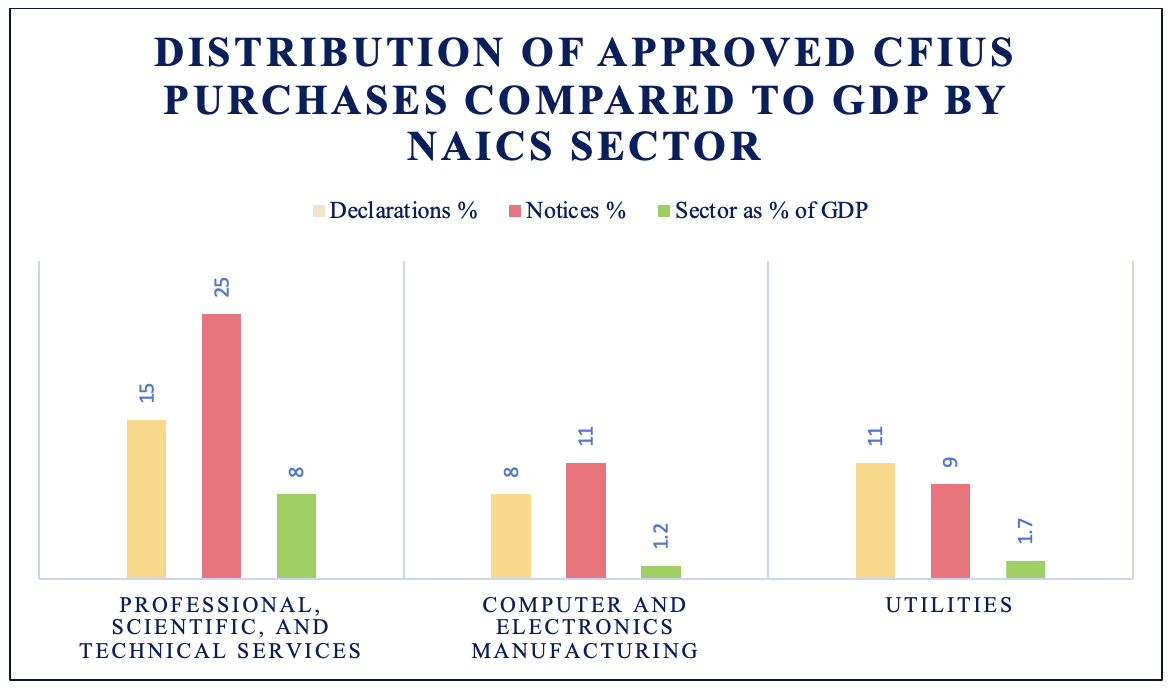 DISTRIBUTION OF APPROVED CFIUS PURCHASES COMPARED TO GDP BY NAICS SECTOR

Declarations % Notices % Sector as % of GDP

15
25
8
8
11
1.2
11
9
1.7

PROFESSIONAL, SCIENTIFIC, AND TECHNICAL SERVICES

COMPUTER AND ELECTRONICS MANUFACTURING

UTILITIES